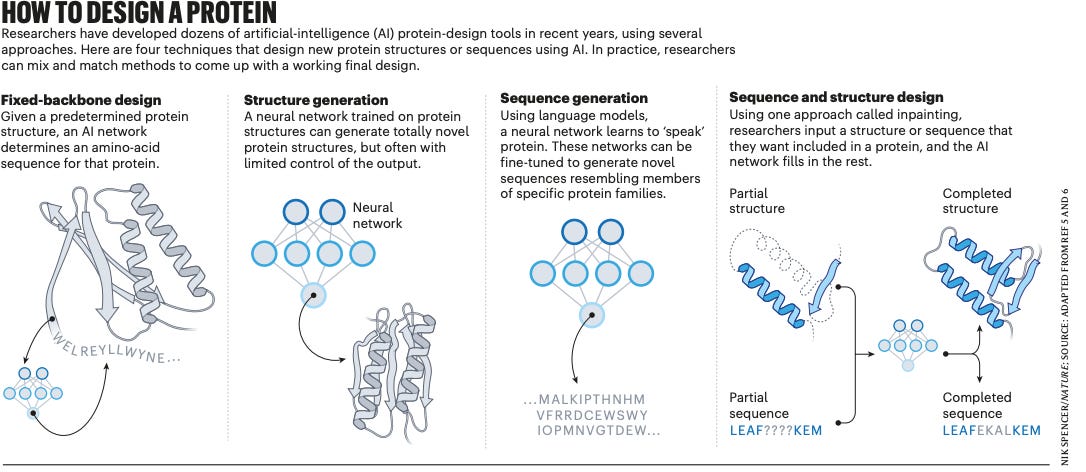 HOW TO DESIGN A PROTEIN

Researchers have developed dozens of artificial-intelligence (AI) protein-design tools in recent years, using several approaches. Here are four techniques that design new protein structures or sequences using AI. In practice, researchers can mix and match methods to come up with a working final design.

Fixed-backbone design
Given a predetermined protein structure, an AI network determines an amino-acid sequence for that protein.

WELREYLLWYNE...

Structure generation
A neural network trained on protein structures can generate totally novel protein structures, but often with limited control of the output.

Neural network

Sequence generation
Using language models, a neural network learns to 'speak' protein. These networks can be fine-tuned to generate novel sequences resembling members of specific protein families.

...MALKIPTHNHM VFRRDCEWSWY IOPMNVGTDEW...

Sequence and structure design
Using one approach called inpainting, researchers input a structure or sequence that they want included in a protein, and the AI network fills in the rest.

Partial structure

Completed structure

Partial sequence
LEAF????KEM

Completed sequence
LEAFEKALKEM

NIK SPENCER/NATURE; SOURCE: ADAPTED FROM REF 5 AND 6